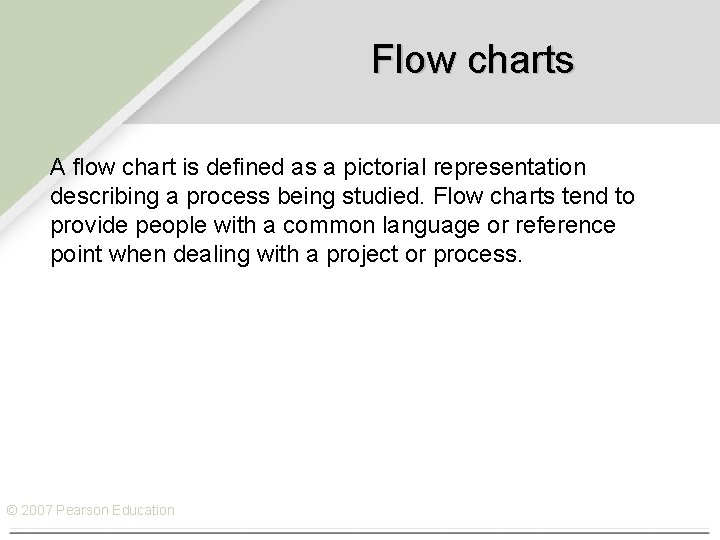 Flow charts

A flow chart is defined as a pictorial representation describing a process being studied. Flow charts tend to provide people with a common language or reference point when dealing with a project or process.

© 2007 Pearson Education